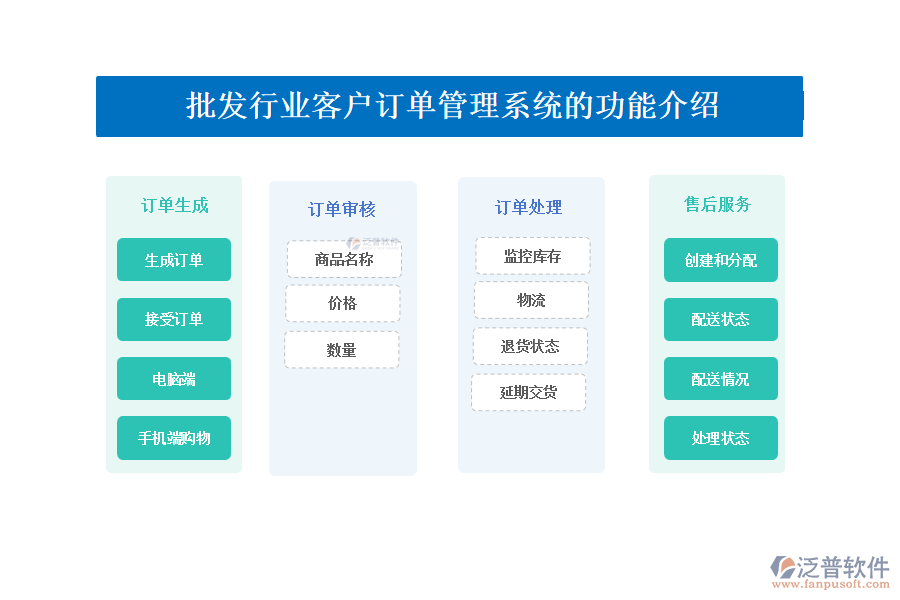 批发行业客户订单管理系统的功能介绍

订单生成

生成订单

接受订单

电脑端

手机端购物

订单审核

商品名称

价格

数量

订单处理

监控库存

物流

退货状态

延期交货

售后服务

创建和分配

配送状态

配送情况

处理状态

泛普软件
www.fanpusoft.com